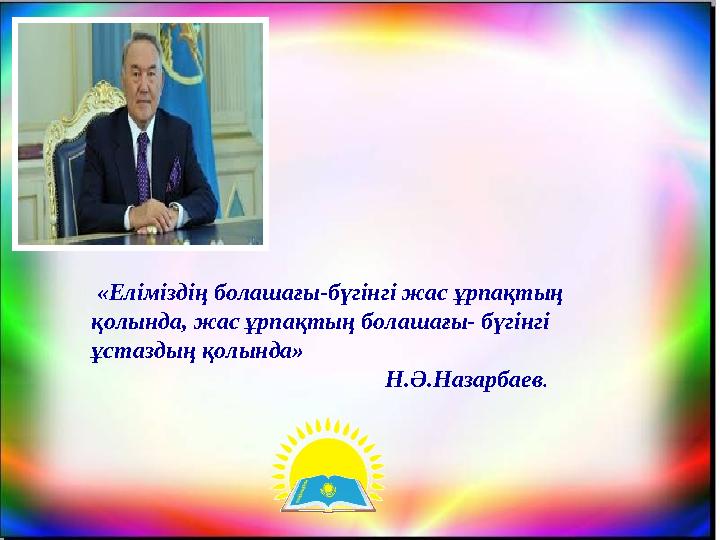 «Еліміздің болашағы-бүгінгі жас ұрпақтың қолында, жас ұрпақтың болашағы- бүгінгі ұстаздың қолында»

Н.Ә.Назарбаев.